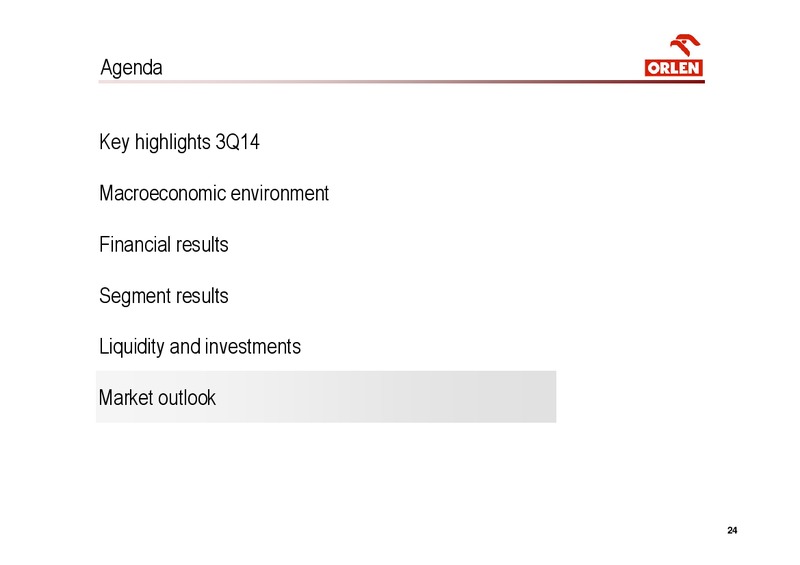 Agenda

ORLEN

Key highlights 3Q14

Macroeconomic environment

Financial results

Segment results

Liquidity and investments

Market outlook

24